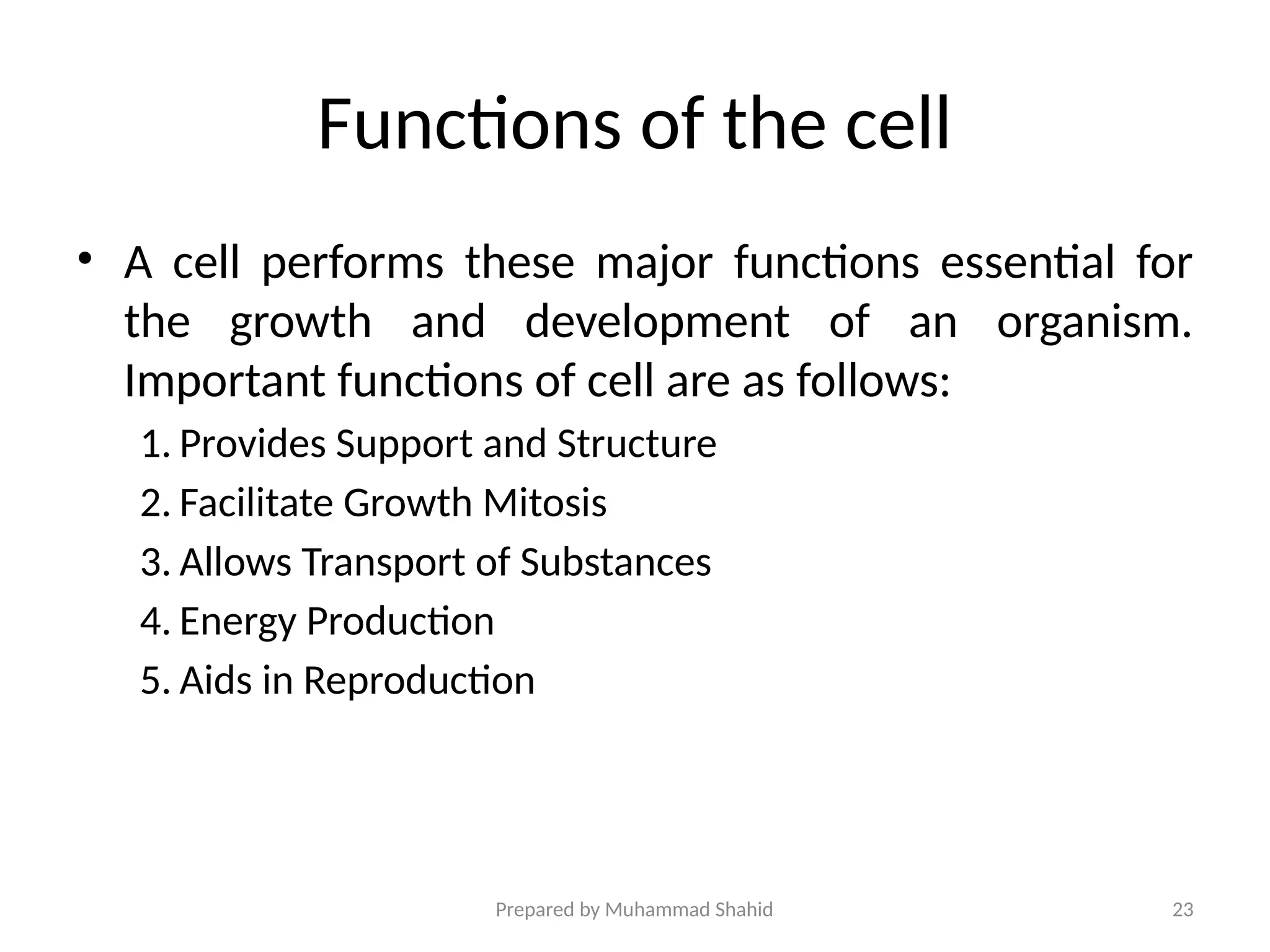 Functions of the cell

• A cell performs these major functions essential for the growth and development of an organism. Important functions of cell are as follows:

1. Provides Support and Structure
2. Facilitate Growth Mitosis
3. Allows Transport of Substances
4. Energy Production
5. Aids in Reproduction

Prepared by Muhammad Shahid

23